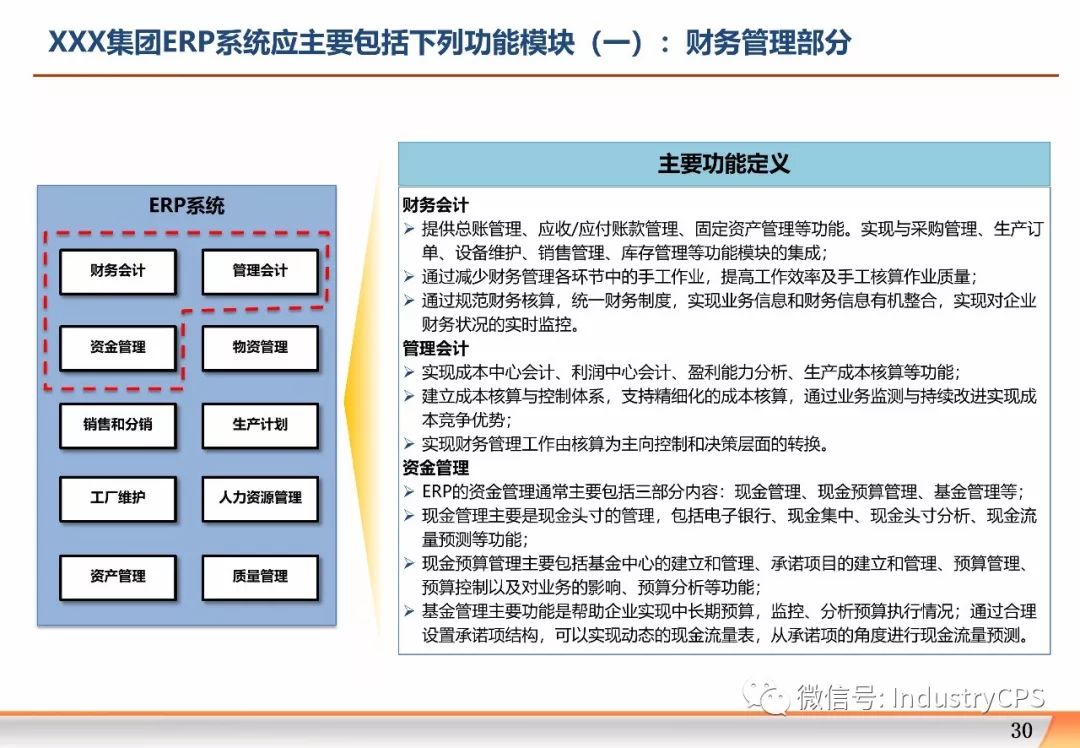 XXX集团ERP系统应主要包括下列功能模块（一）：财务管理部分

ERP系统

财务会计

管理会计

资金管理

物资管理

销售和分销

生产计划

工厂维护

人力资源管理

资产管理

质量管理

主要功能定义

财务会计
➢ 提供总账管理、应收/应付账款管理、固定资产管理等功能。实现与采购管理、生产订单、设备维护、销售管理、库存管理等功能模块的集成；
➢ 通过减少财务管理各环节中的手工作业，提高工作效率及手工核算作业质量；
➢ 通过规范财务核算，统一财务制度，实现业务信息和财务信息有机整合，实现对企业财务状况的实时监控。
管理会计
➢ 实现成本中心会计、利润中心会计、盈利能力分析、生产成本核算等功能；
➢ 建立成本核算与控制体系，支持精细化的成本核算，通过业务监测与持续改进实现成本竞争优势；
➢ 实现财务管理工作由核算为主向控制和决策层面的转换。
资金管理
➢ ERP的资金管理通常主要包括三部分内容：现金管理、现金预算管理、基金管理等；
➢ 现金管理主要是现金头寸的管理，包括电子银行、现金集中、现金头寸分析、现金流量预测等功能；
➢ 现金预算管理主要包括基金中心的建立和管理、承诺项目的建立和管理、预算管理、预算控制以及对业务的影响、预算分析等功能；
➢ 基金管理主要功能是帮助企业实现中长期预算，监控、分析预算执行情况；通过合理设置承诺项结构，可以实现动态的现金流量表，从承诺项的角度进行现金流量预测。

微信号: IndustryCPS

30